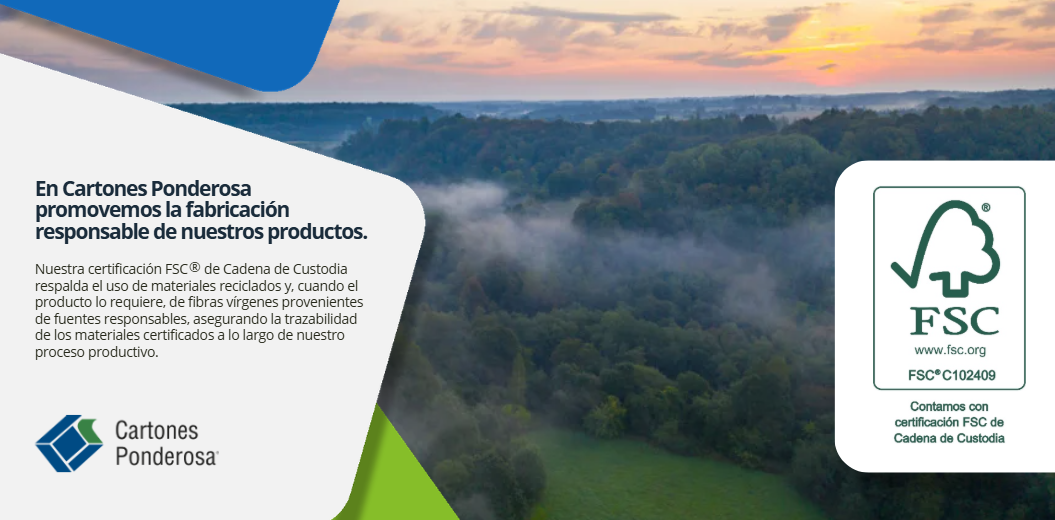 En Cartones Ponderosa promovemos la fabricación responsable de nuestros productos.

Nuestra certificación FSC® de Cadena de Custodia respalda el uso de materiales reciclados y, cuando el producto lo requiere, de fibras vírgenes provenientes de fuentes responsables, asegurando la trazabilidad de los materiales certificados a lo largo de nuestro proceso productivo.

Cartones Ponderosa®

®
FSC
www.fsc.org
FSC® C102409

Contamos con certificación FSC de Cadena de Custodia